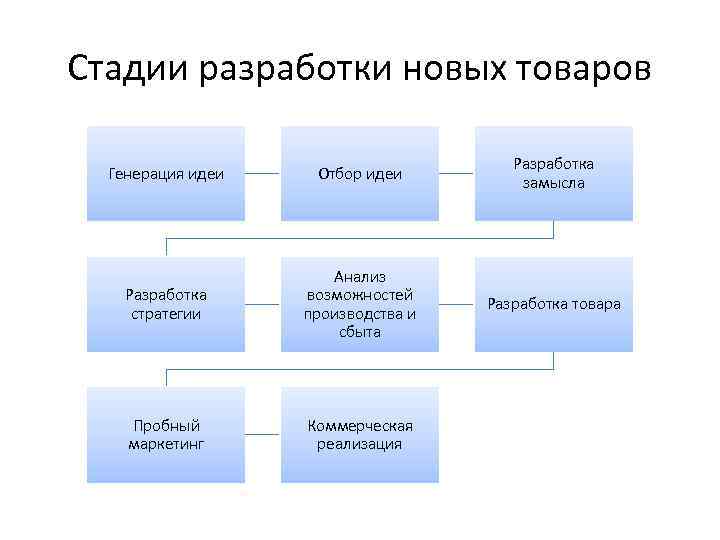 Стадии разработки новых товаров

Генерация идеи

Отбор идеи

Разработка замысла

Разработка стратегии

Анализ возможностей производства и сбыта

Разработка товара

Пробный маркетинг

Коммерческая реализация